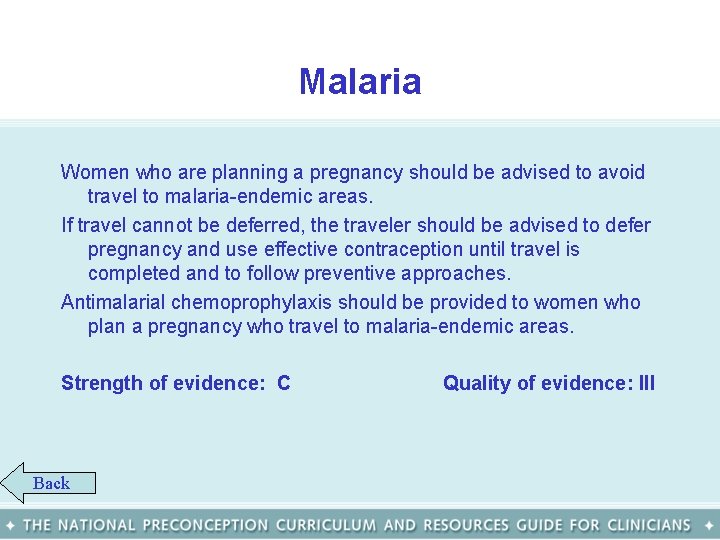 Malaria

Women who are planning a pregnancy should be advised to avoid travel to malaria-endemic areas.

If travel cannot be deferred, the traveler should be advised to defer pregnancy and use effective contraception until travel is completed and to follow preventive approaches.

Antimalarial chemoprophylaxis should be provided to women who plan a pregnancy who travel to malaria-endemic areas.

Strength of evidence: C

Quality of evidence: III

Back

✦ THE NATIONAL PRECONCEPTION CURRICULUM AND RESOURCES GUIDE FOR CLINICIANS ✦